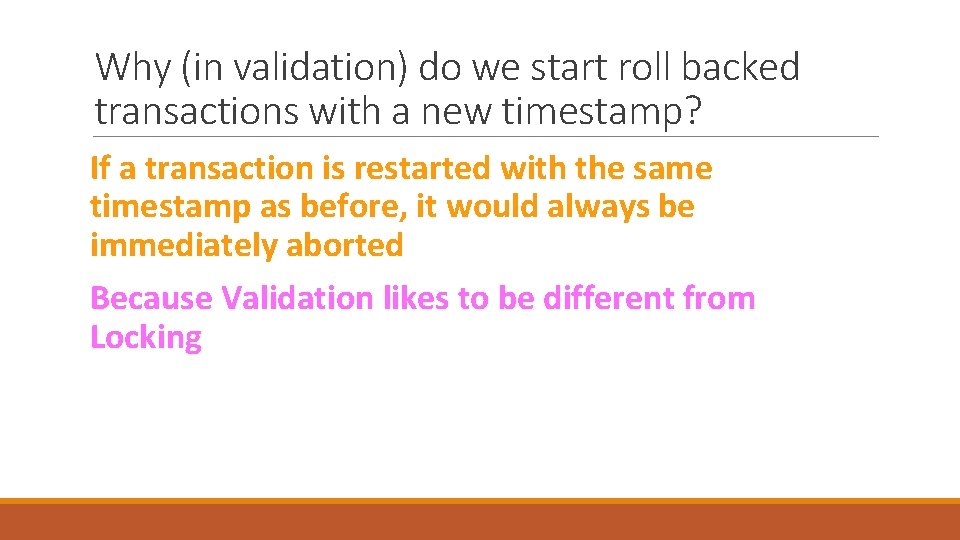 Why (in validation) do we start roll backed transactions with a new timestamp?

If a transaction is restarted with the same timestamp as before, it would always be immediately aborted

Because Validation likes to be different from Locking